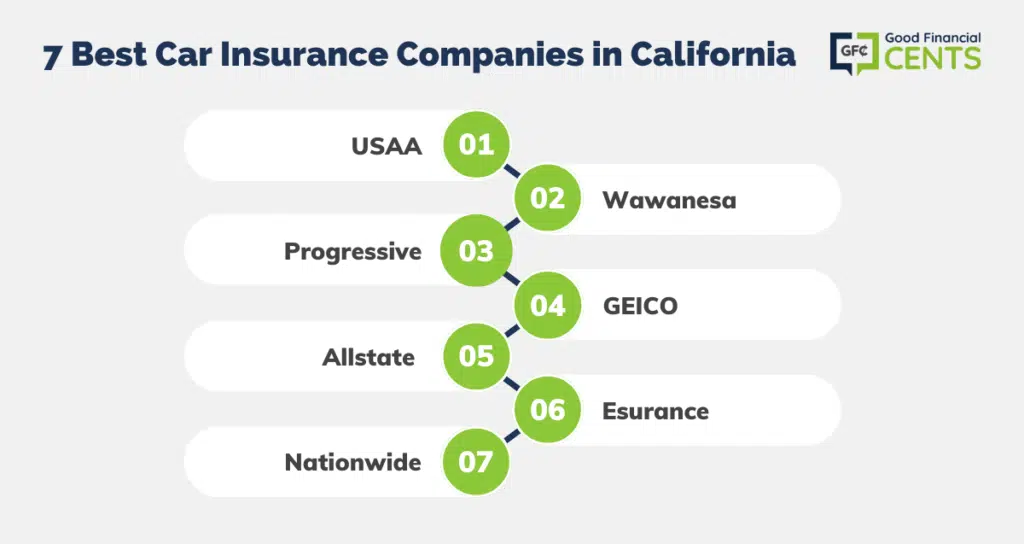 7 Best Car Insurance Companies in California

GFC Good Financial CENTS

USAA 01
02 Wawanesa
Progressive 03
04 GEICO
Allstate 05
06 Esurance
Nationwide 07